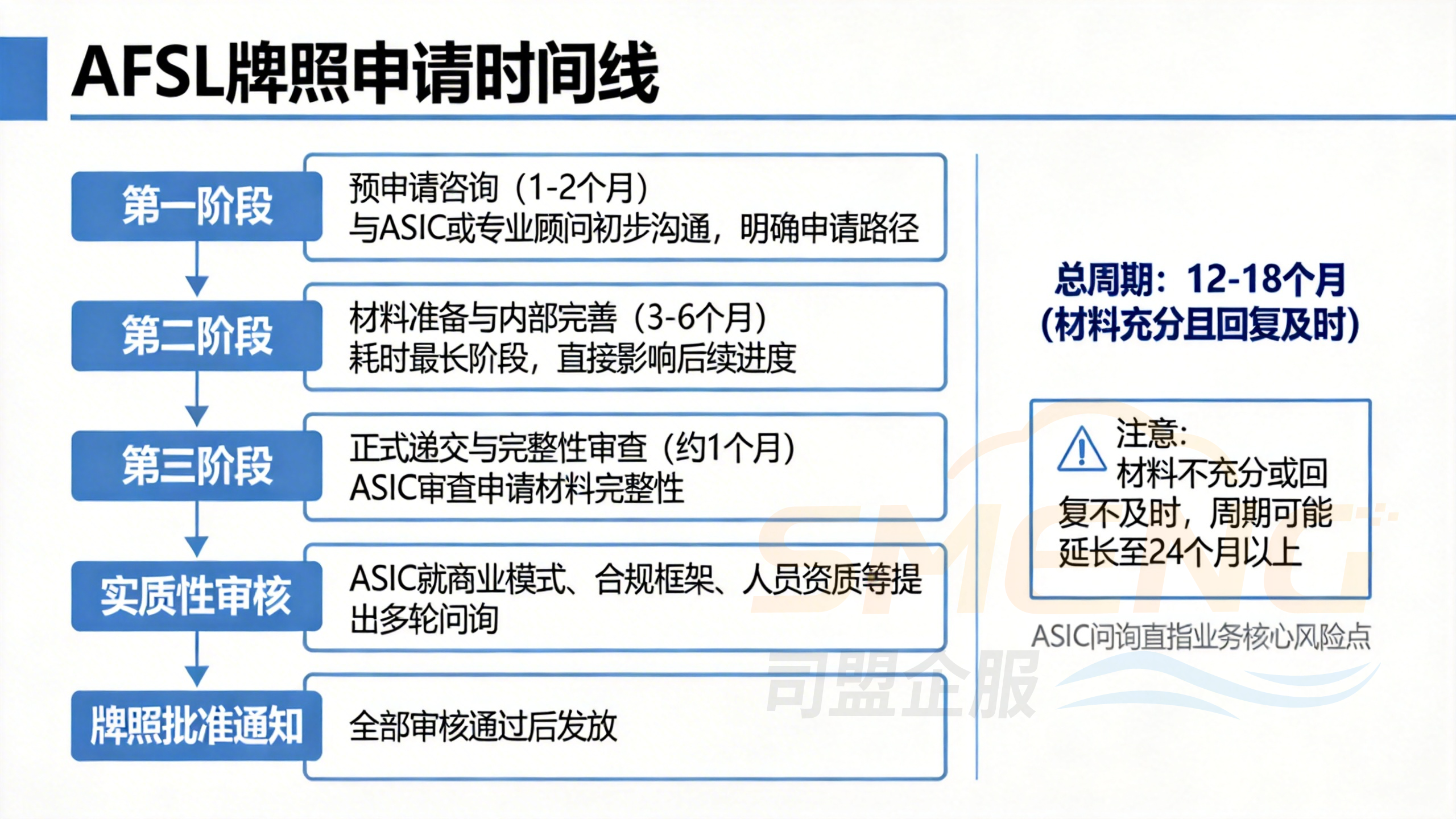 AFSL牌照申请时间线

第一阶段
预申请咨询（1-2个月）
与ASIC或专业顾问初步沟通，明确申请路径

第二阶段
材料准备与内部完善（3-6个月）
耗时最长阶段，直接影响后续进度

第三阶段
正式递交与完整性审查（约1个月）
ASIC审查申请材料完整性

实质性审核
ASIC就商业模式、合规框架、人员资质等提出多轮问询

牌照批准通知
全部审核通过后发放

总周期：12-18个月
（材料充分且回复及时）

注意：
材料不充分或回复不及时，周期可能延长至24个月以上

ASIC问询直指业务核心风险点

SMENG
司盟企服